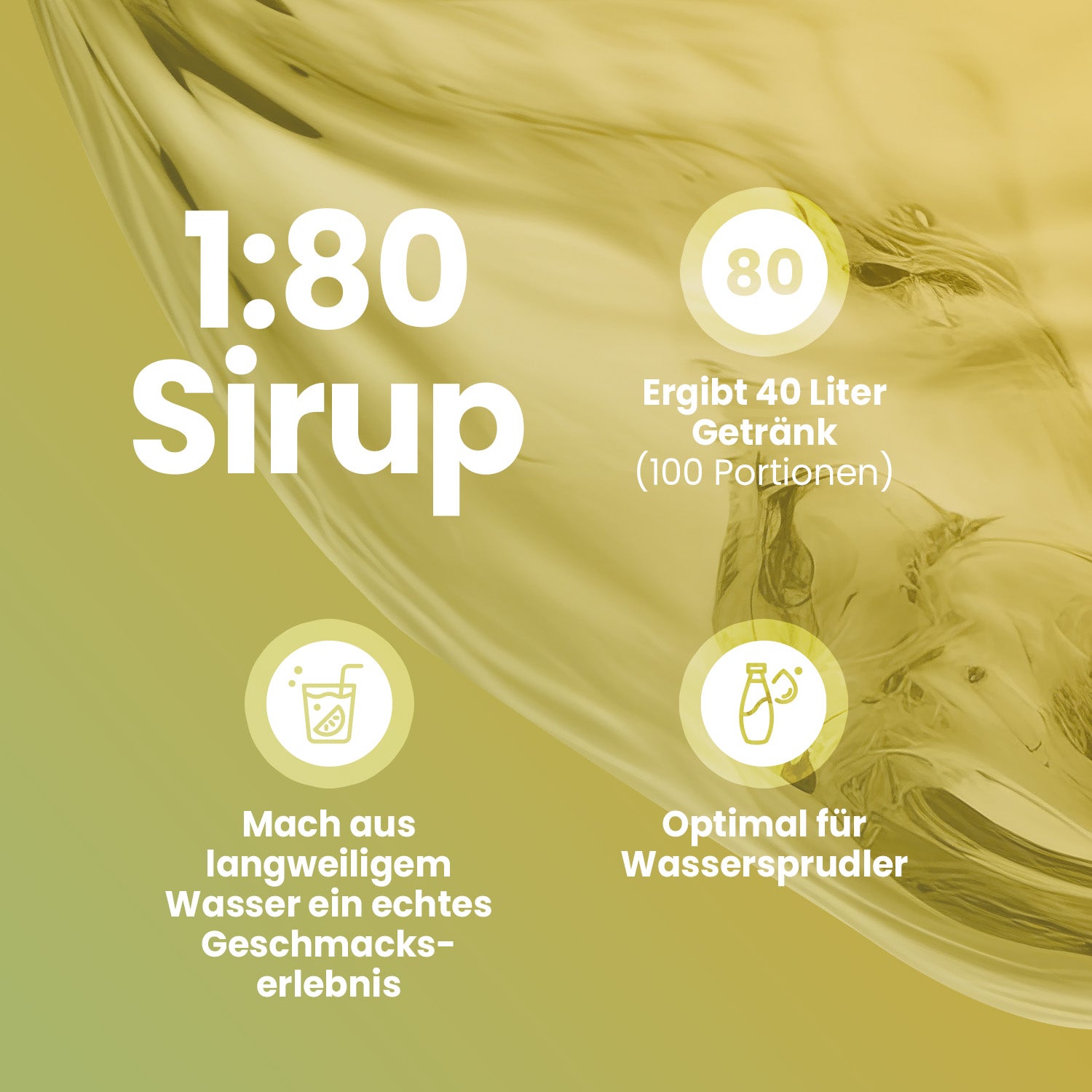 1:80 Sirup

80

Ergibt 40 Liter Getränk (100 Portionen)

Mach aus langweiligem Wasser ein echtes Geschmackserlebnis

Optimal für Wassersprudler